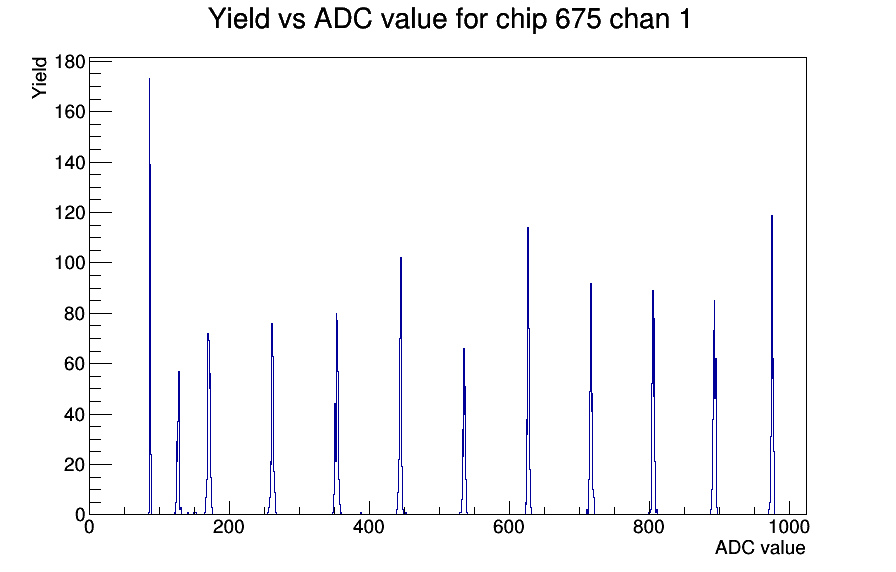 Yield vs ADC value for chip 675 chan 1

Yield

180
160
140
120
100
80
60
40
20
0

0
200
400
600
800
1000

ADC value